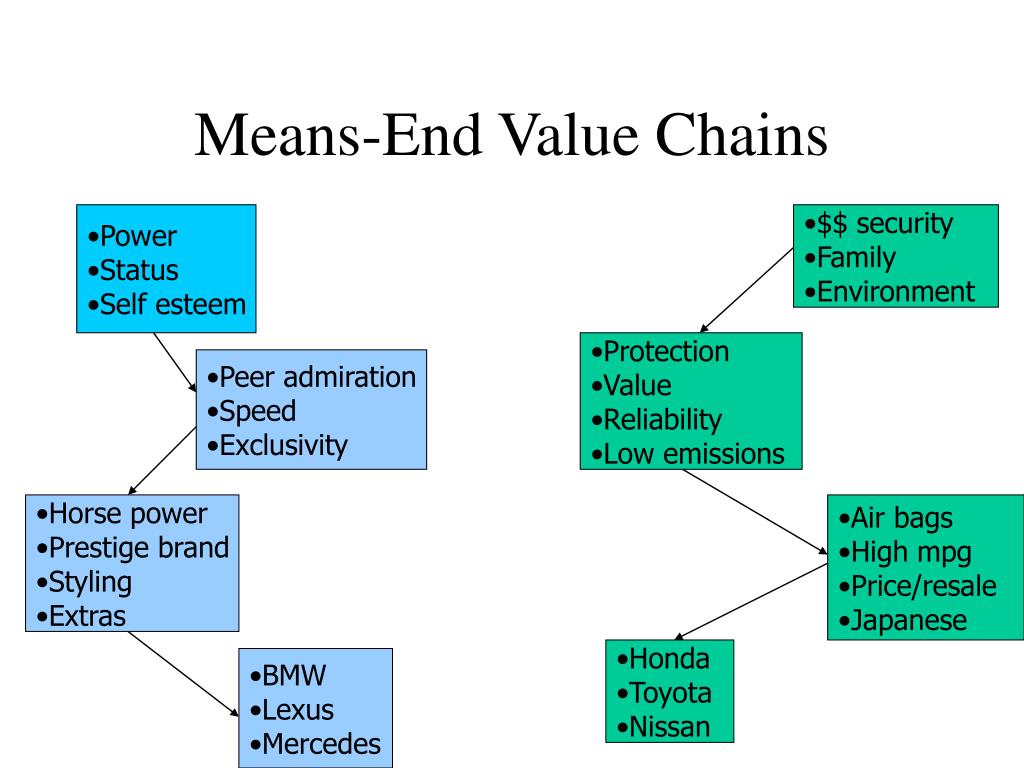 Means-End Value Chains

•Power
•Status
•Self esteem

•Peer admiration
•Speed
•Exclusivity

•Horse power
•Prestige brand
•Styling
•Extras

•BMW
•Lexus
•Mercedes

•\$\$ security
•Family
•Environment

•Protection
•Value
•Reliability
•Low emissions

•Air bags
•High mpg
•Price/resale
•Japanese

•Honda
•Toyota
•Nissan